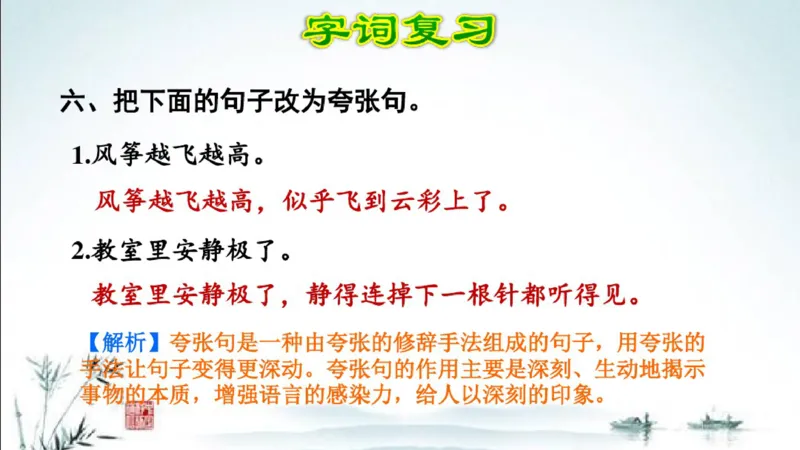 字词复习

六、把下面的句子改为夸张句。

1.风筝越飞越高。

风筝越飞越高，似乎飞到云彩上了。

2.教室里安静极了。

教室里安静极了，静得连掉下一根针都听得见。

【解析】夸张句是一种由夸张的修辞手法组成的句子，用夸张的手法让句子变得更深动。夸张句的作用主要是深刻、生动地揭示事物的本质，增强语言的感染力，给人以深刻的印象。